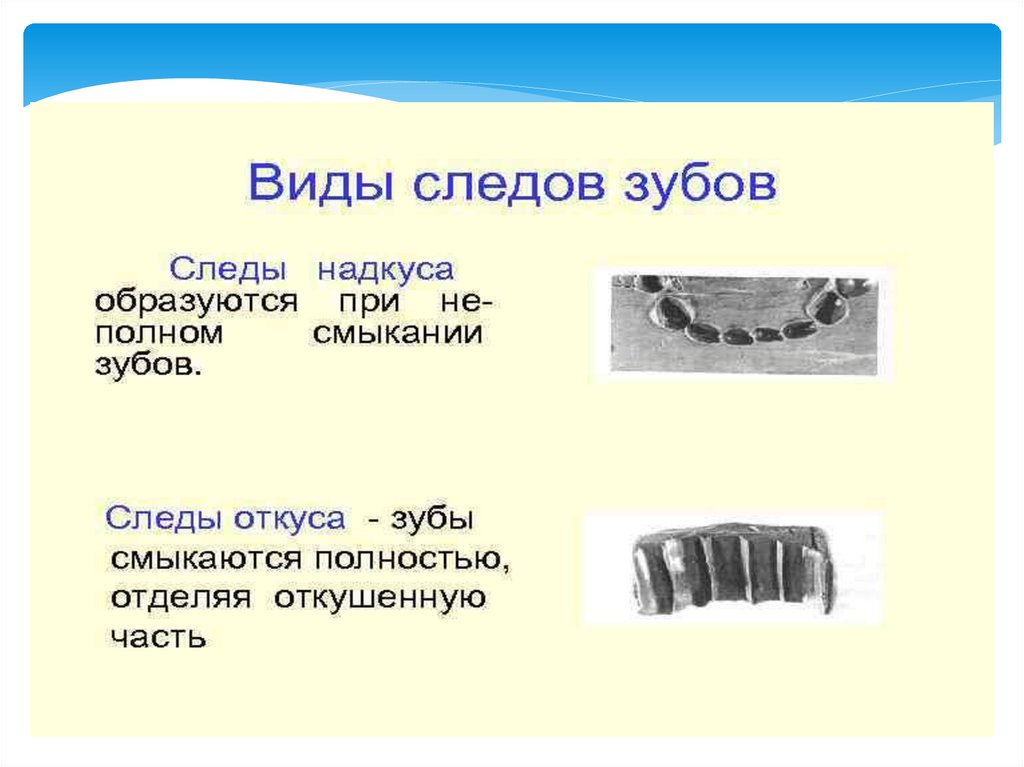 Виды следов зубов

Следы надкуса образуются при неполном смыкании зубов.

Следы откуса - зубы смыкаются полностью, отделяя откушенную часть